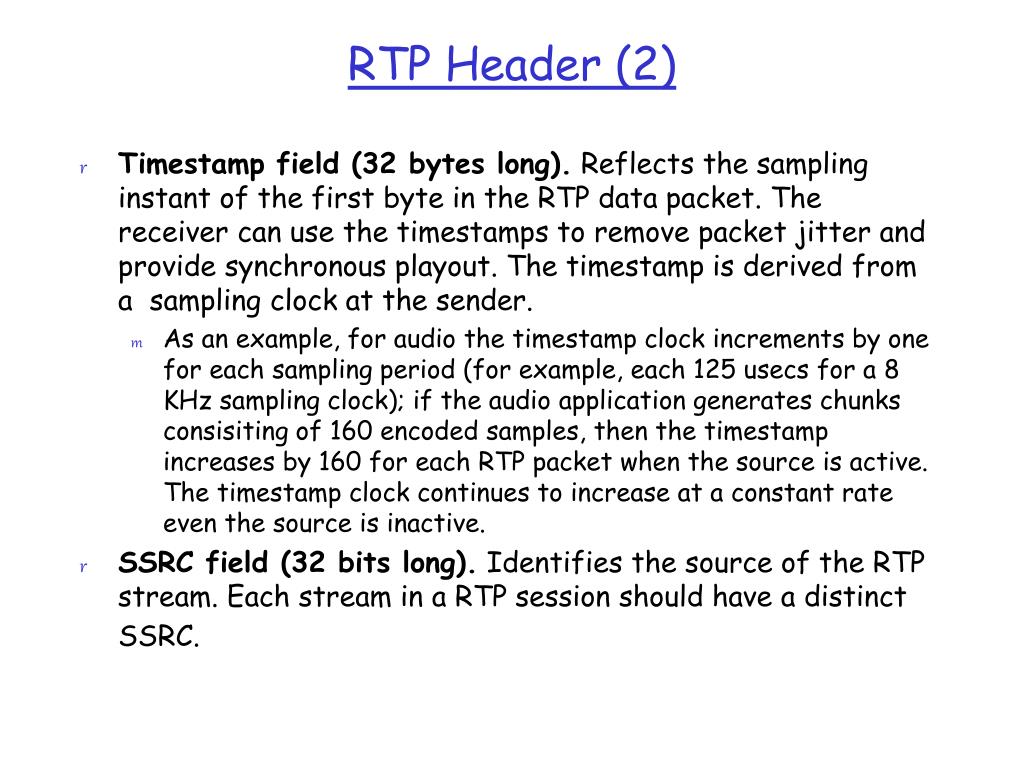 RTP Header (2)

r Timestamp field (32 bytes long). Reflects the sampling instant of the first byte in the RTP data packet. The receiver can use the timestamps to remove packet jitter and provide synchronous playout. The timestamp is derived from a sampling clock at the sender.

m As an example, for audio the timestamp clock increments by one for each sampling period (for example, each 125 usecs for a 8 KHz sampling clock); if the audio application generates chunks consisiting of 160 encoded samples, then the timestamp increases by 160 for each RTP packet when the source is active. The timestamp clock continues to increase at a constant rate even the source is inactive.

r SSRC field (32 bits long). Identifies the source of the RTP stream. Each stream in a RTP session should have a distinct SSRC.